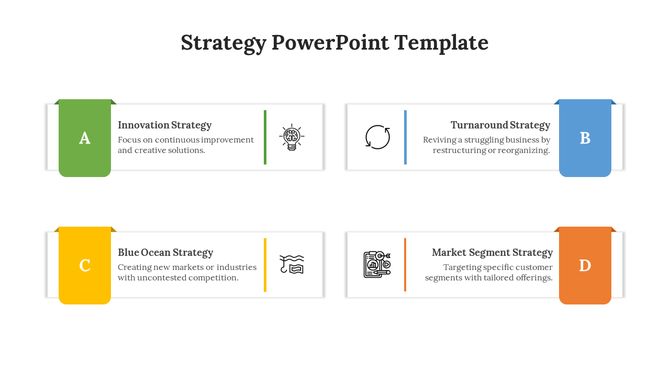 Strategy PowerPoint Template

A

Innovation Strategy

Focus on continuous improvement and creative solutions.

Turnaround Strategy

Reviving a struggling business by restructuring or reorganizing.

B

C

Blue Ocean Strategy

Creating new markets or industries with uncontested competition.

Market Segment Strategy

Targeting specific customer segments with tailored offerings.

D